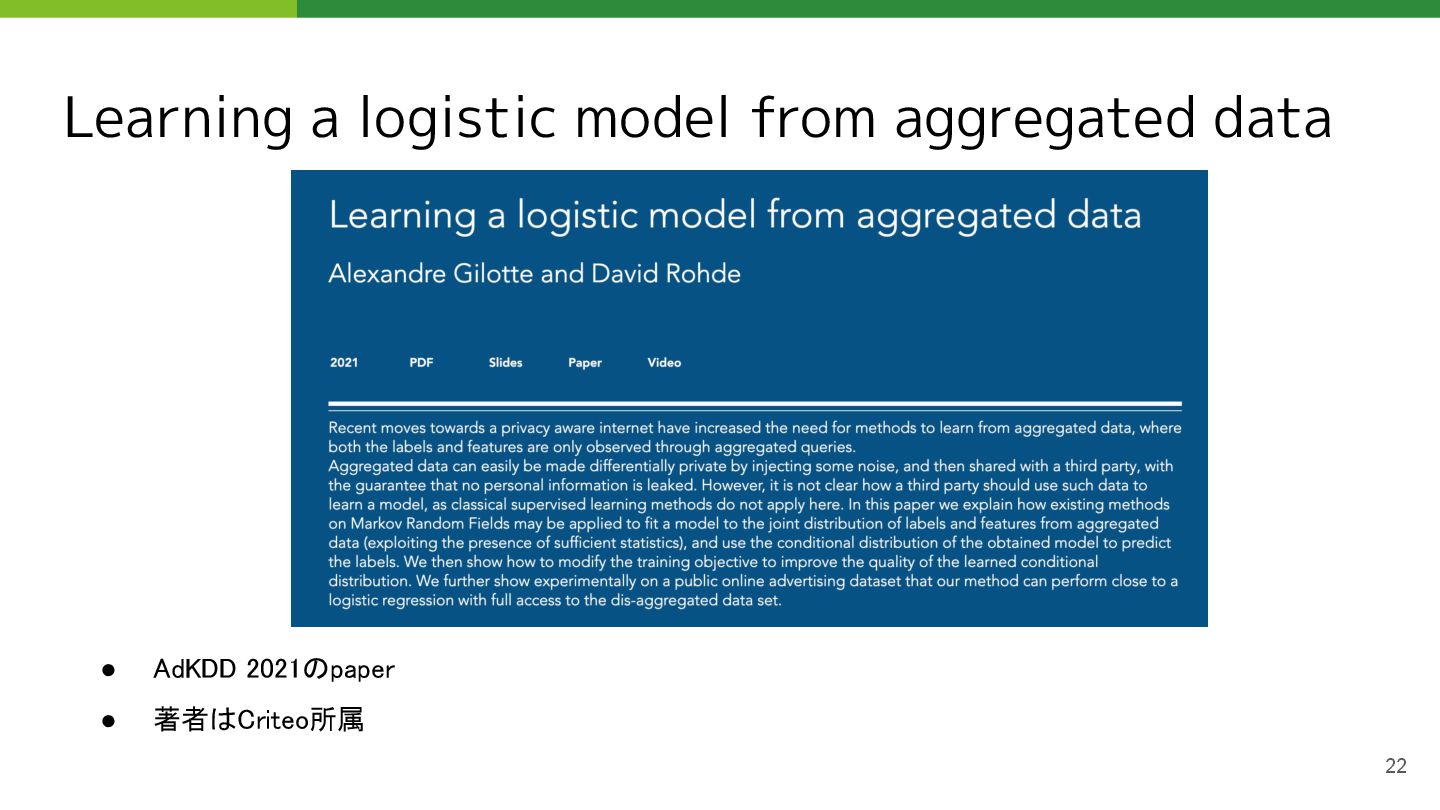 Learning a logistic model from aggregated data

Learning a logistic model from aggregated data

Alexandre Gilotte and David Rohde

2021 PDF Slides Paper Video

Recent moves towards a privacy aware internet have increased the need for methods to learn from aggregated data, where both the labels and features are only observed through aggregated queries.
Aggregated data can easily be made differentially private by injecting some noise, and then shared with a third party, with the guarantee that no personal information is leaked. However, it is not clear how a third party should use such data to learn a model, as classical supervised learning methods do not apply here. In this paper we explain how existing methods on Markov Random Fields may be applied to fit a model to the joint distribution of labels and features from aggregated data (exploiting the presence of sufficient statistics), and use the conditional distribution of the obtained model to predict the labels. We then show how to modify the training objective to improve the quality of the learned conditional distribution. We further show experimentally on a public online advertising dataset that our method can perform close to a logistic regression with full access to the dis-aggregated data set.

● AdKDD 2021のpaper
● 著者はCriteo所属

22